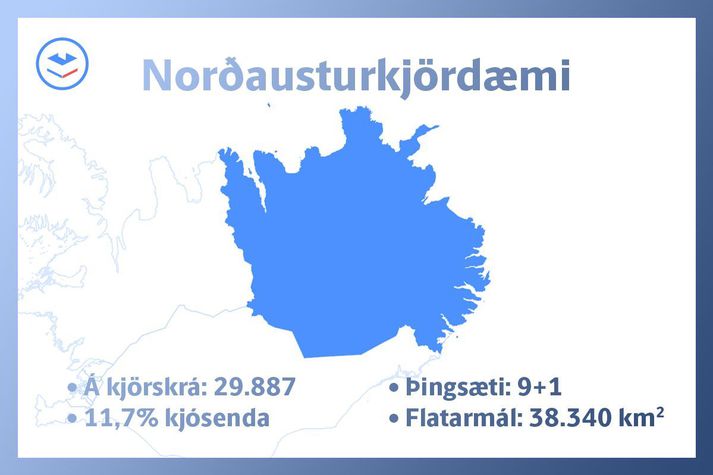 Norðausturkjördæmi

• Á kjörskrá: 29.887
• 11,7% kjósenda

• Þingsæti: 9+1
• Flatarmál: 38.340 km$^2$